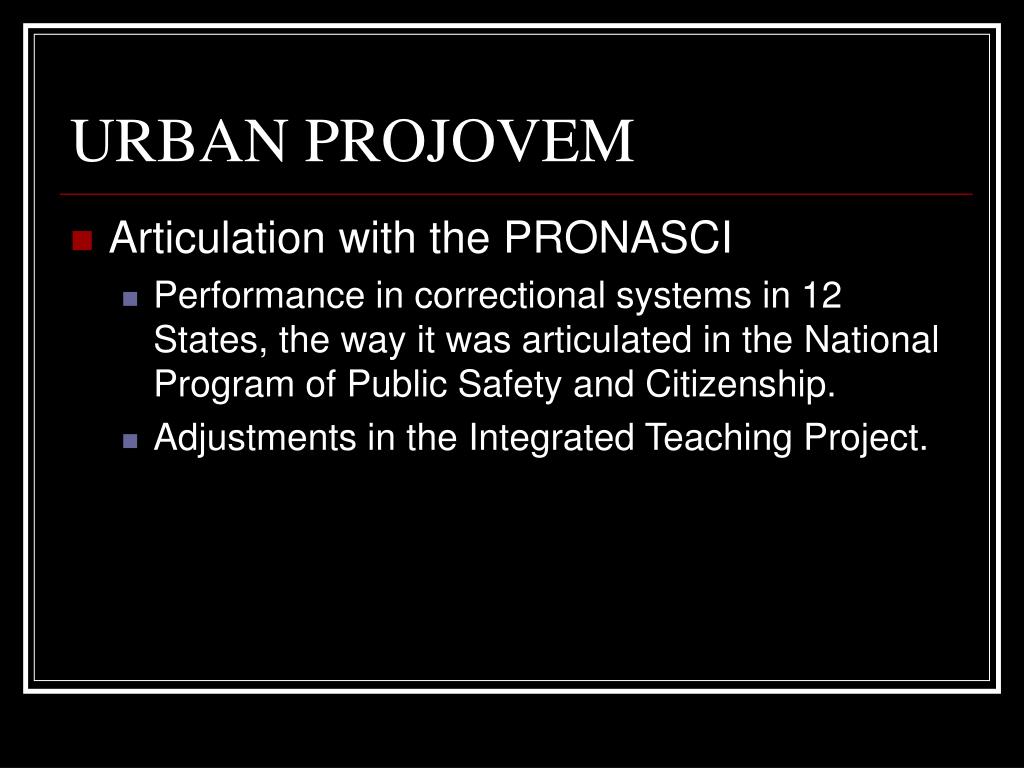 URBAN PROJOVEM

Articulation with the PRONASCI

Performance in correctional systems in 12 States, the way it was articulated in the National Program of Public Safety and Citizenship.

Adjustments in the Integrated Teaching Project.